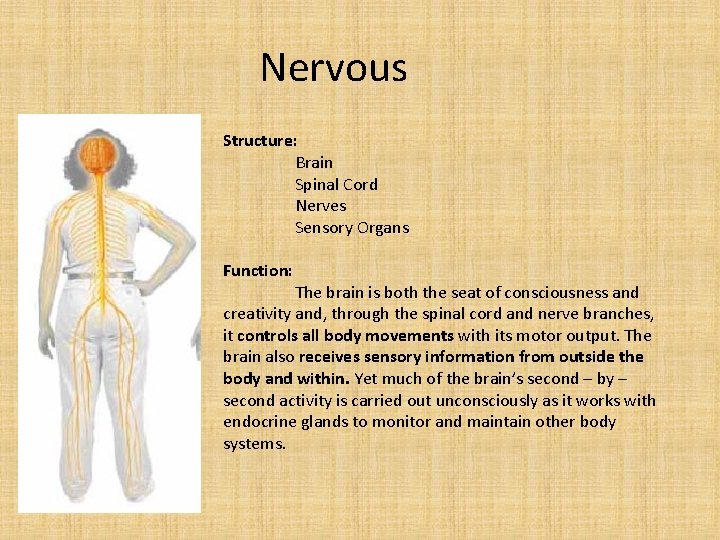 Nervous

Structure:
Brain
Spinal Cord
Nerves
Sensory Organs

Function:
The brain is both the seat of consciousness and creativity and, through the spinal cord and nerve branches, it controls all body movements with its motor output. The brain also receives sensory information from outside the body and within. Yet much of the brain's second – by – second activity is carried out unconsciously as it works with endocrine glands to monitor and maintain other body systems.